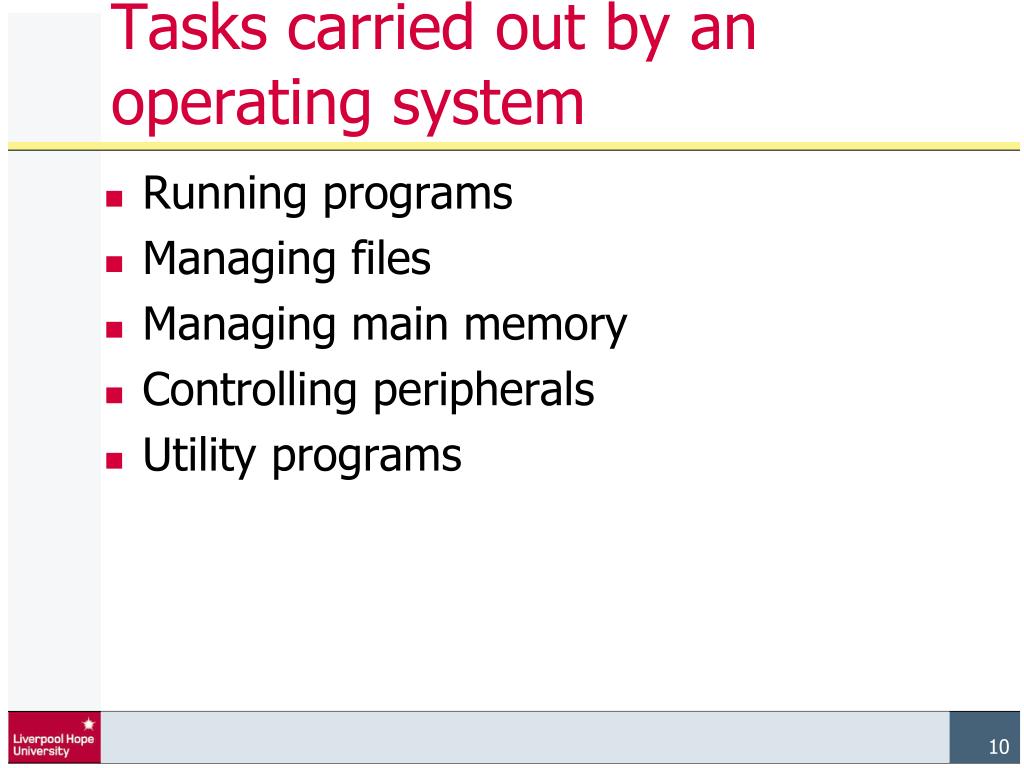 Tasks carried out by an operating system

- Running programs
- Managing files
- Managing main memory
- Controlling peripherals
- Utility programs

Liverpool Hope University

10